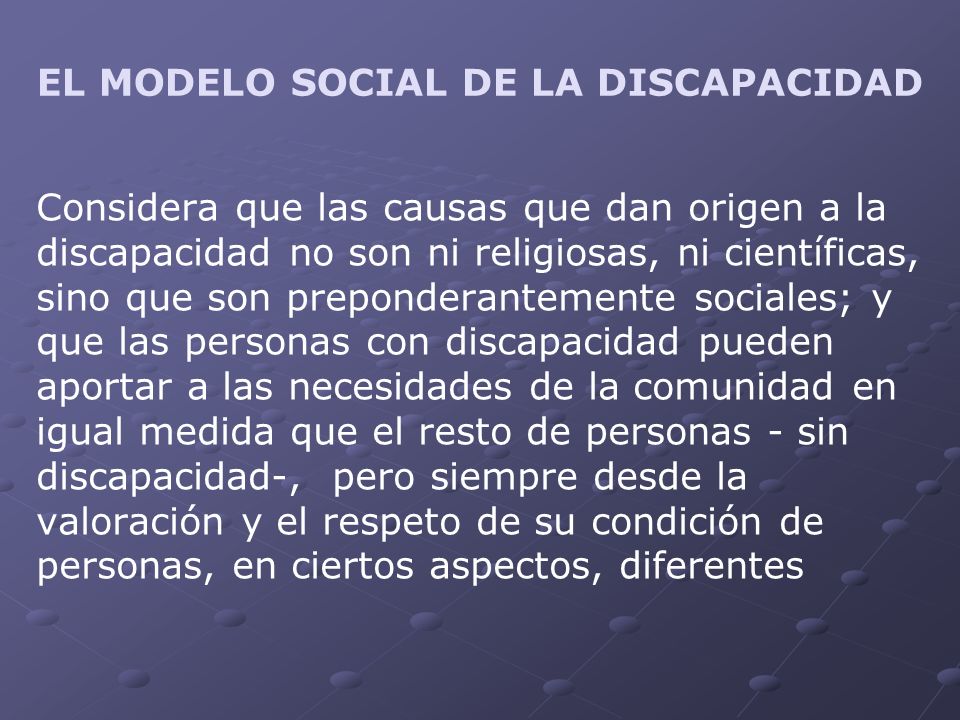 EL MODELO SOCIAL DE LA DISCAPACIDAD

Considera que las causas que dan origen a la discapacidad no son ni religiosas, ni científicas, sino que son preponderantemente sociales; y que las personas con discapacidad pueden aportar a las necesidades de la comunidad en igual medida que el resto de personas - sin discapacidad-, pero siempre desde la valoración y el respeto de su condición de personas, en ciertos aspectos, diferentes